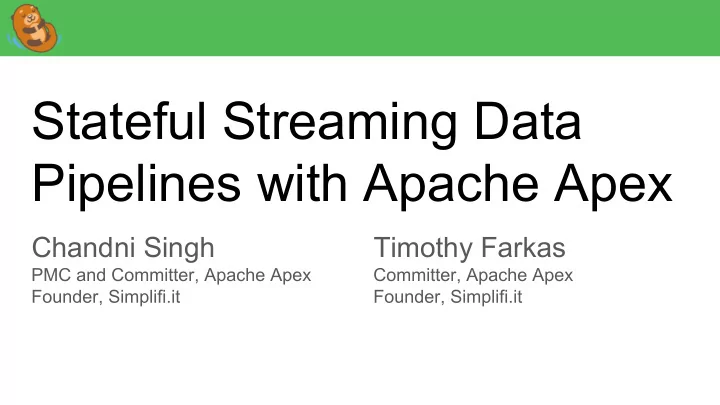 Stateful Streaming Data Pipelines with Apache Apex

Chandni Singh
PMC and Committer, Apache Apex
Founder, Simplifi.it

Timothy Farkas
Committer, Apache Apex
Founder, Simplifi.it